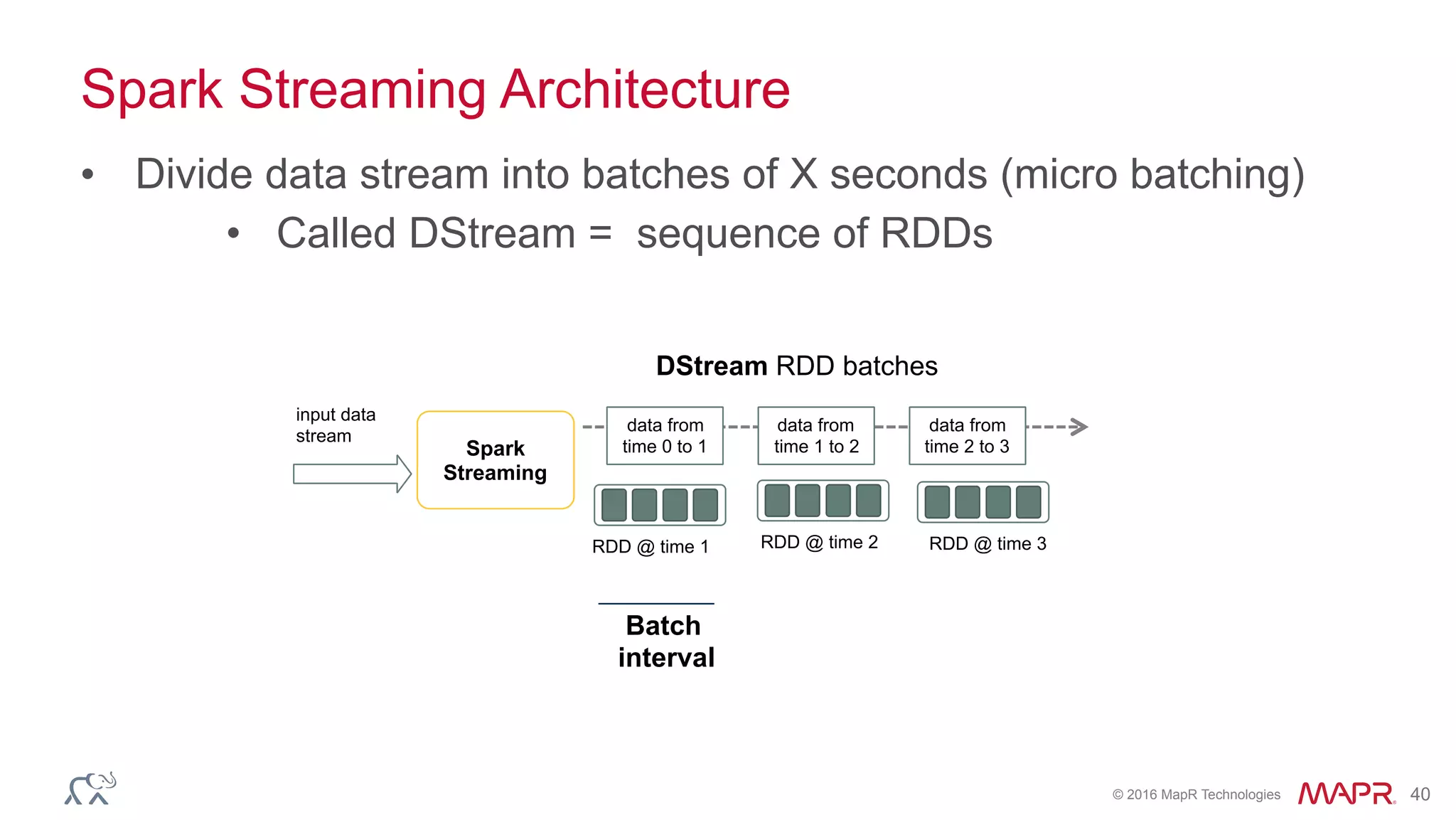 Spark Streaming Architecture

• Divide data stream into batches of X seconds (micro batching)

• Called DStream = sequence of RDDs

DStream RDD batches

input data stream

Spark Streaming

data from time 0 to 1

data from time 1 to 2

data from time 2 to 3

RDD @ time 1

RDD @ time 2

RDD @ time 3

Batch interval

© 2016 MapR Technologies MAPR. 40